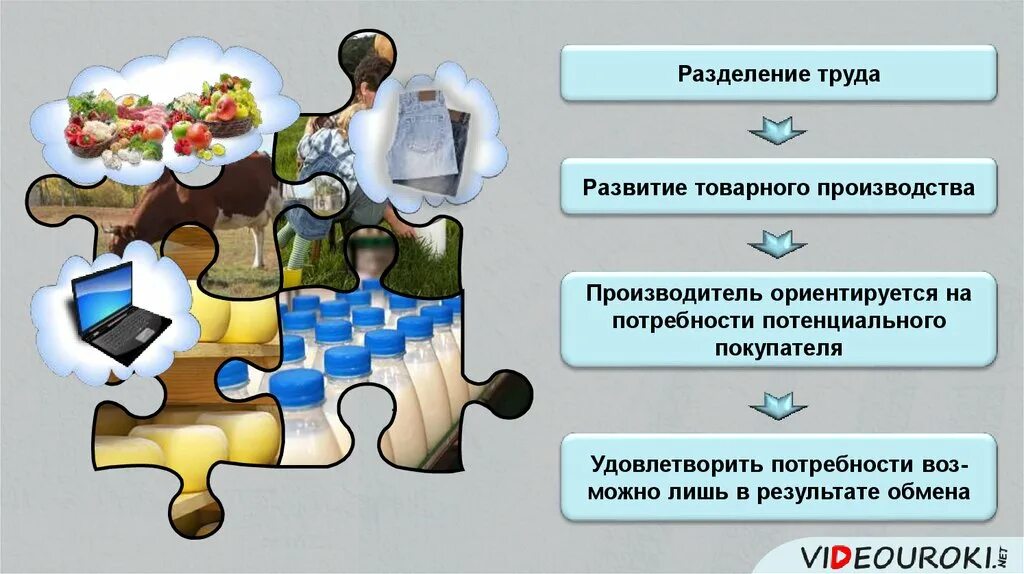 Разделение труда

Развитие товарного производства

Производитель ориентируется на потребности потенциального покупателя

Удовлетворить потребности возможно лишь в результате обмена

VIDEOUROKI.NET